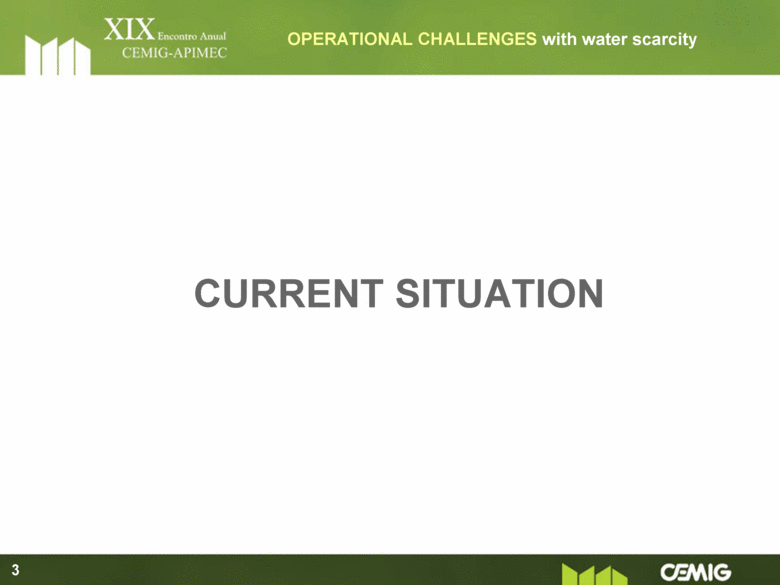 XIX Encontro Anual
CEMIG-APIMEC

OPERATIONAL CHALLENGES with water scarcity

CURRENT SITUATION

3

CEMIG